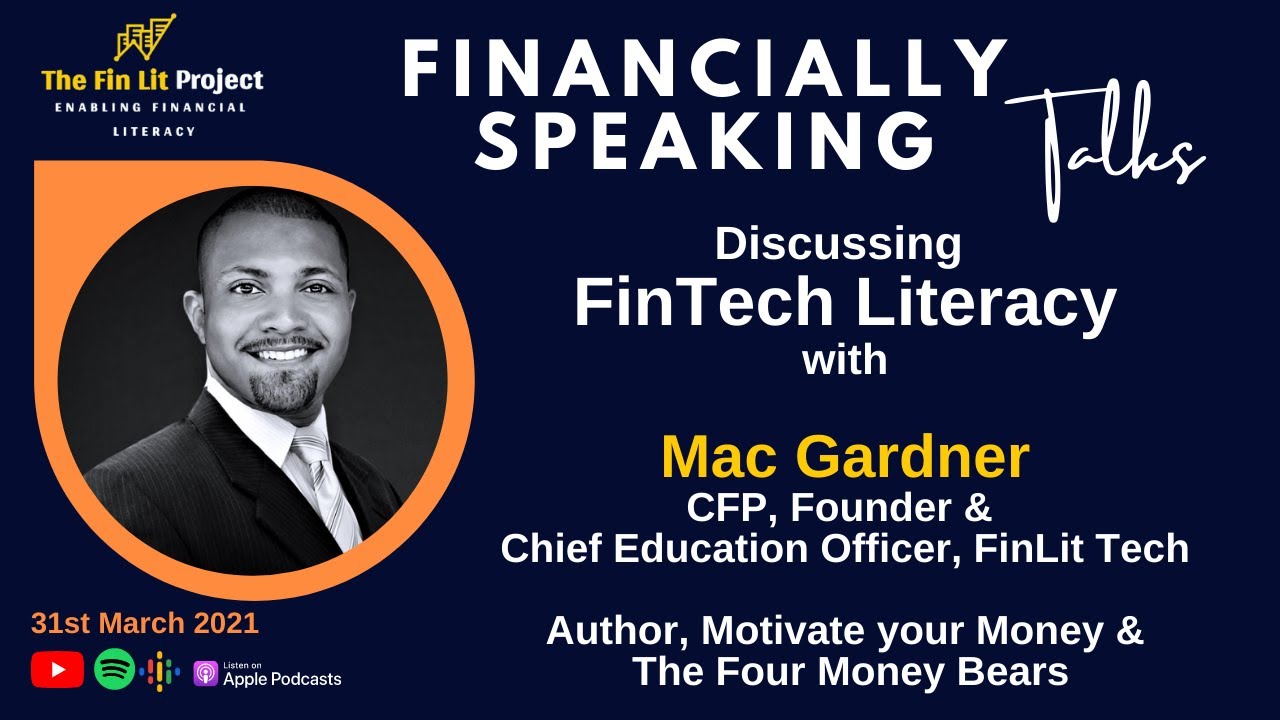 The Fin Lit Project
ENABLING FINANCIAL LITERACY

FINANCIALLY SPEAKING Talks

Discussing
FinTech Literacy
with

Mac Gardner
CFP, Founder &
Chief Education Officer, FinLit Tech

Author, Motivate your Money &
The Four Money Bears

31st March 2021

Listen on
Apple Podcasts